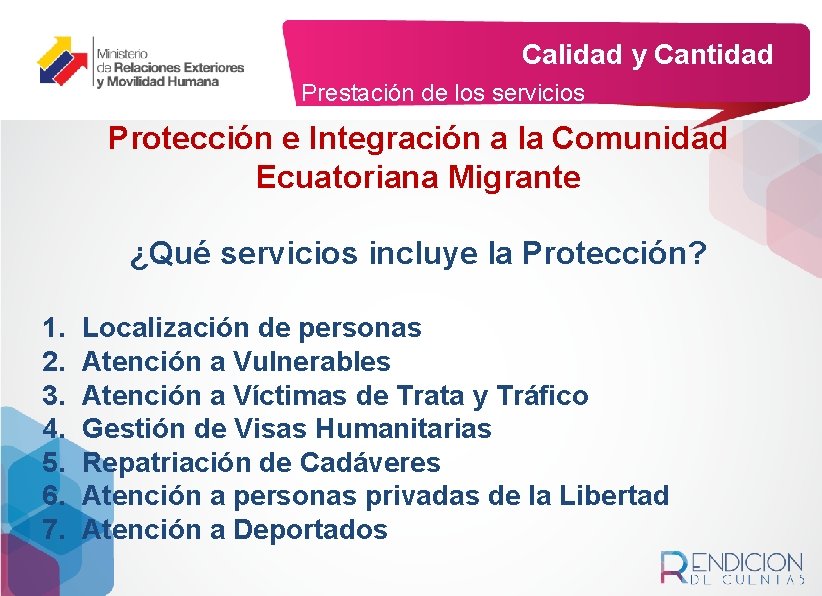 Ministerio de Relaciones Exteriores y Movilidad Humana

Calidad y Cantidad

Prestación de los servicios

Protección e Integración a la Comunidad Ecuatoriana Migrante

¿Qué servicios incluye la Protección?

1. Localización de personas
2. Atención a Vulnerables
3. Atención a Víctimas de Trata y Tráfico
4. Gestión de Visas Humanitarias
5. Repatriación de Cadáveres
6. Atención a personas privadas de la Libertad
7. Atención a Deportados

RENDICION DE CUENTAS